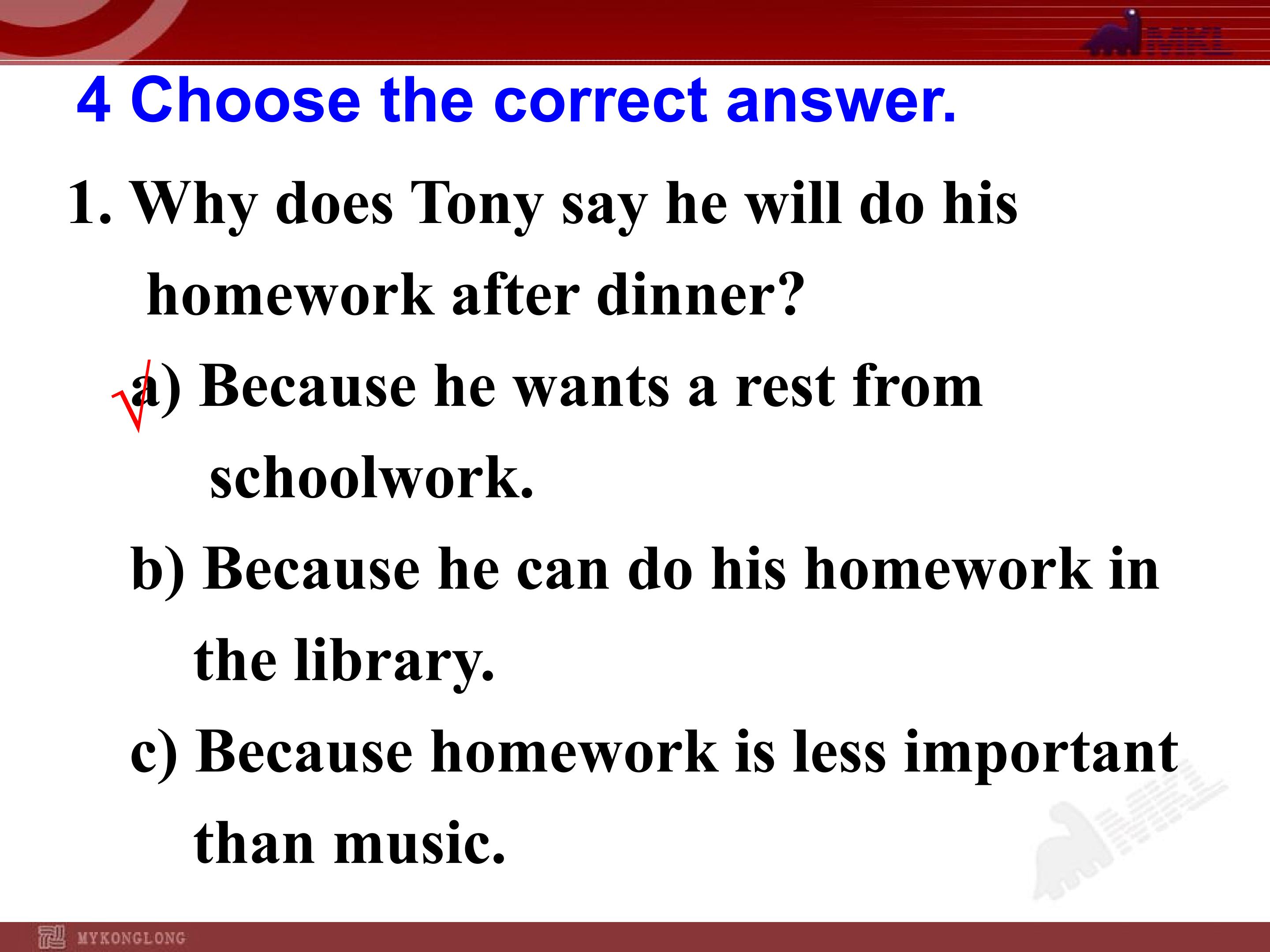 MKL

4 Choose the correct answer.

1. Why does Tony say he will do his homework after dinner?

√ a) Because he wants a rest from schoolwork.

b) Because he can do his homework in the library.

c) Because homework is less important than music.

MKL

MYKONGLONG